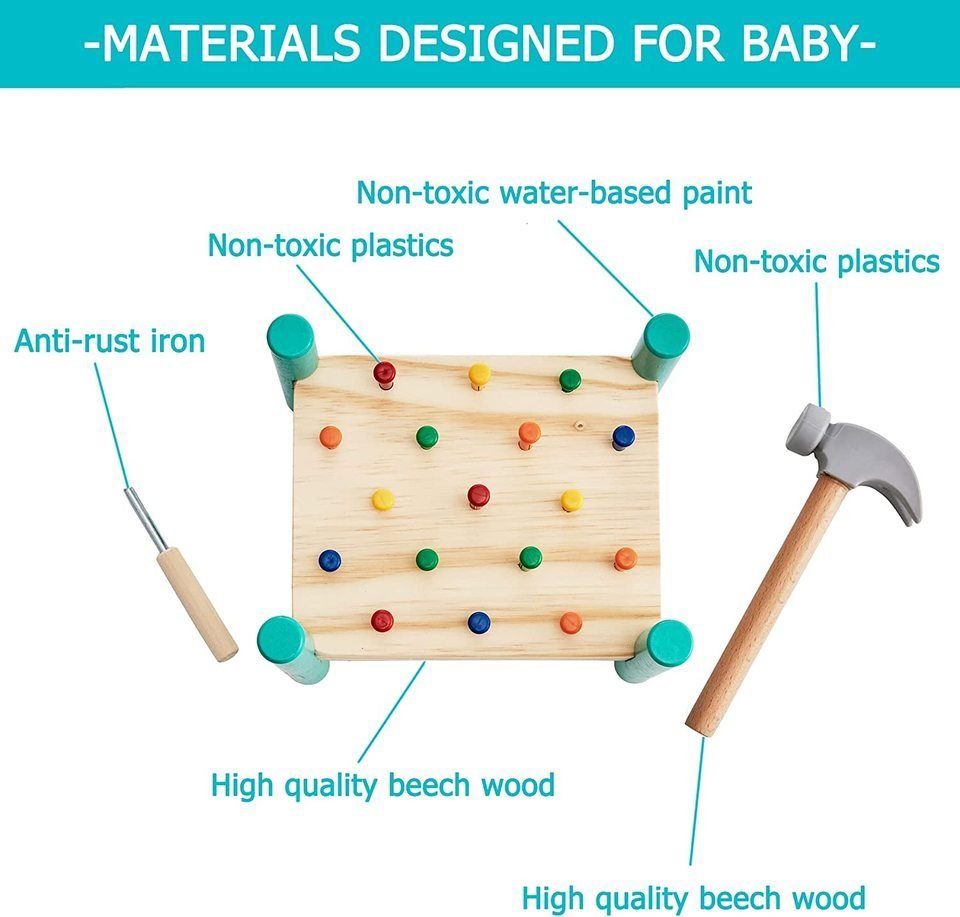 -MATERIALS DESIGNED FOR BABY-

Non-toxic water-based paint

Non-toxic plastics

Non-toxic plastics

Anti-rust iron

High quality beech wood

High quality beech wood